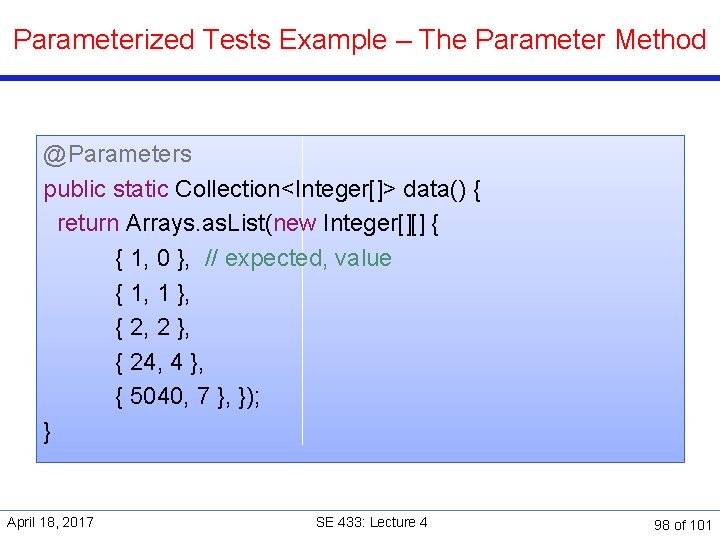 Parameterized Tests Example – The Parameter Method

@Parameters
public static Collection<Integer[]> data() {
  return Arrays.asList(new Integer[][] {
      { 1, 0 },  // expected, value
      { 1, 1 },
      { 2, 2 },
      { 24, 4 },
      { 5040, 7 }, });
}

April 18, 2017

SE 433: Lecture 4

98 of 101